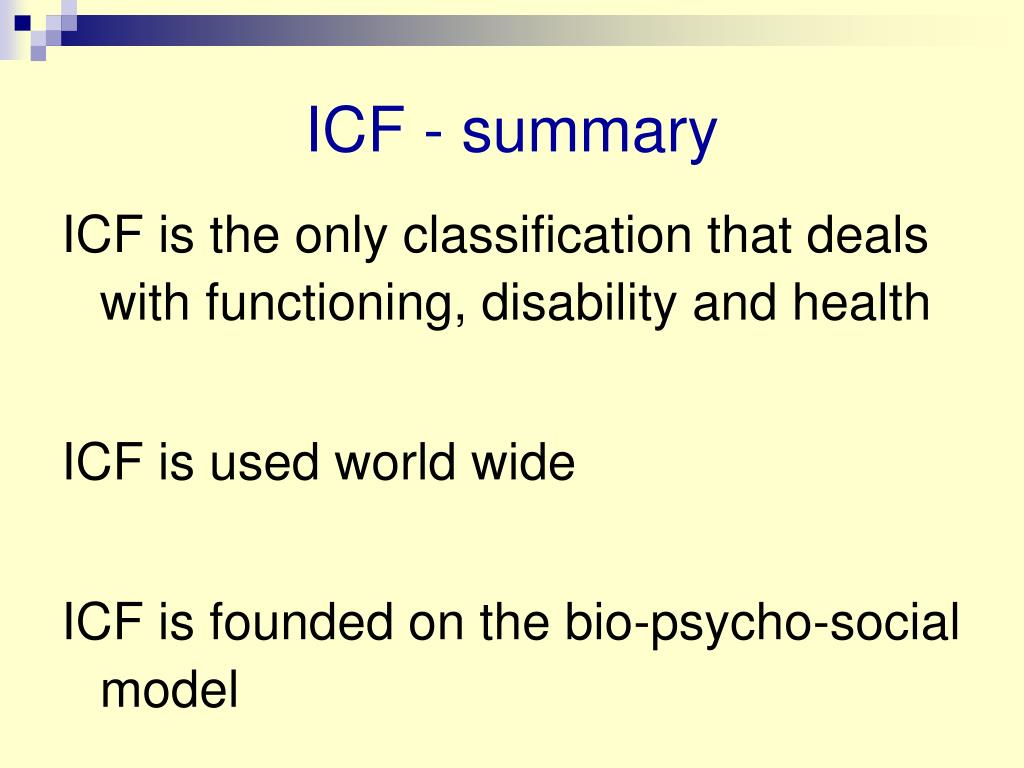 ICF - summary

ICF is the only classification that deals with functioning, disability and health

ICF is used world wide

ICF is founded on the bio-psycho-social model